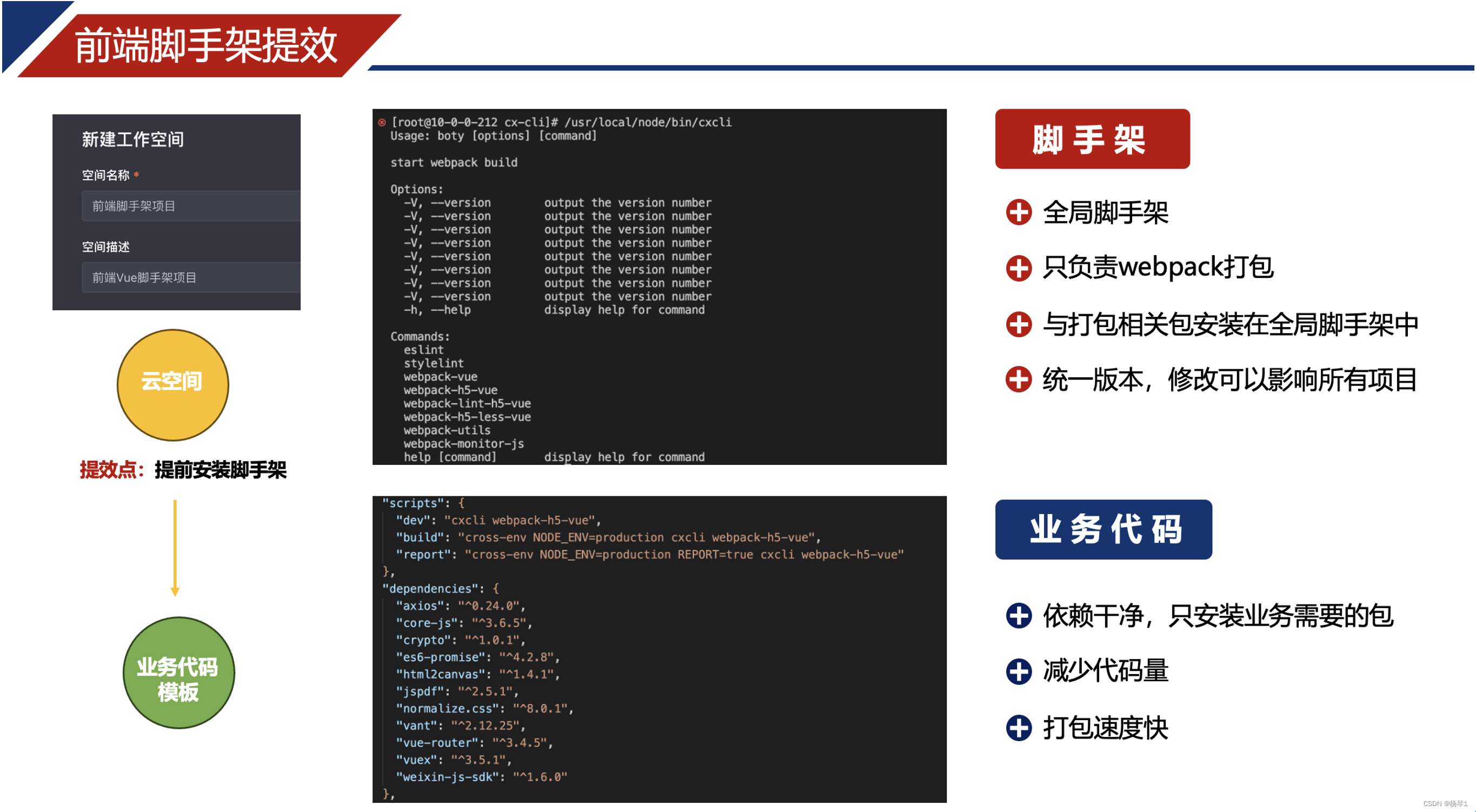 前端脚手架提效

新建工作空间

空间名称 *

前端脚手架项目

空间描述

前端Vue脚手架项目

云空间

提效点：提前安装脚手架

业务代码模板

[root@10-0-0-212 cx-cli]# /usr/local/node/bin/cxcli
Usage: boty [options] [command]

start webpack build

Options:
-V, --version output the version number
-V, --version output the version number
-V, --version output the version number
-V, --version output the version number
-V, --version output the version number
-V, --version output the version number
-V, --version output the version number
-V, --version output the version number
-h, --help display help for command

Commands:
eslint
stylelint
webpack-vue
webpack-h5-vue
webpack-lint-h5-vue
webpack-h5-less-vue
webpack-utils
webpack-monitor-js
help [command] display help for command

"scripts": {
"dev": "cxcli webpack-h5-vue",
"build": "cross-env NODE_ENV=production cxcli webpack-h5-vue",
"report": "cross-env NODE_ENV=production REPORT=true cxcli webpack-h5-vue"
},
"dependencies": {
"axios": "^0.24.0",
"core-js": "^3.6.5",
"crypto": "^1.0.1",
"es6-promise": "^4.2.8",
"html2canvas": "^1.4.1",
"jspdf": "^2.5.1",
"normalize.css": "^8.0.1",
"vant": "^2.12.25",
"vue-router": "^3.4.5",
"vuex": "^3.5.1",
"weixin-js-sdk": "^1.6.0"
},

脚手架

全局脚手架

只负责webpack打包

与打包相关包安装在全局脚手架中

统一版本，修改可以影响所有项目

业务代码

依赖干净，只安装业务需要的包

减少代码量

打包速度快

CSDN @杨琴1